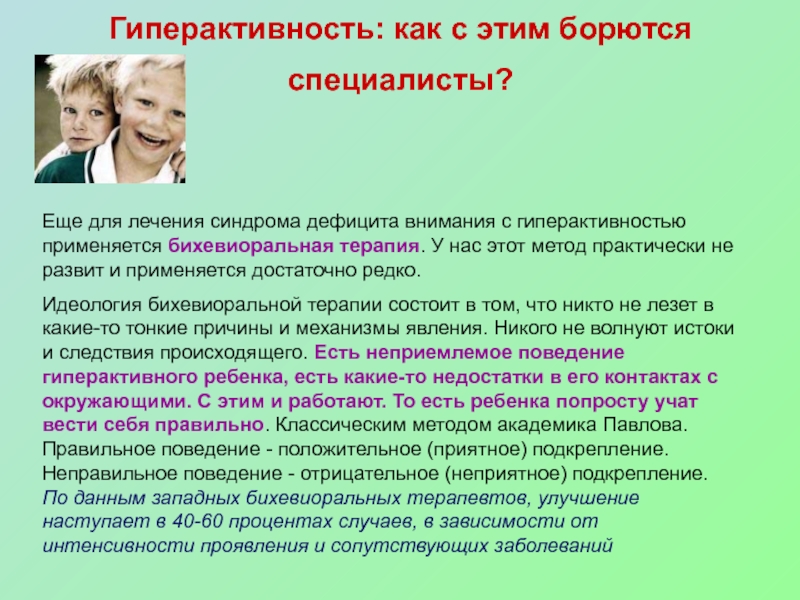 Гиперактивность: как с этим борются специалисты?

Еще для лечения синдрома дефицита внимания с гиперактивностью применяется бихевиоральная терапия. У нас этот метод практически не развит и применяется достаточно редко.

Идеология бихевиоральной терапии состоит в том, что никто не лезет в какие-то тонкие причины и механизмы явления. Никого не волнуют истоки и следствия происходящего. Есть неприемлемое поведение гиперактивного ребенка, есть какие-то недостатки в его контактах с окружающими. С этим и работают. То есть ребенка попросту учат вести себя правильно. Классическим методом академика Павлова. Правильное поведение - положительное (приятное) подкрепление. Неправильное поведение - отрицательное (неприятное) подкрепление. По данным западных бихевиоральных терапевтов, улучшение наступает в 40-60 процентах случаев, в зависимости от интенсивности проявления и сопутствующих заболеваний